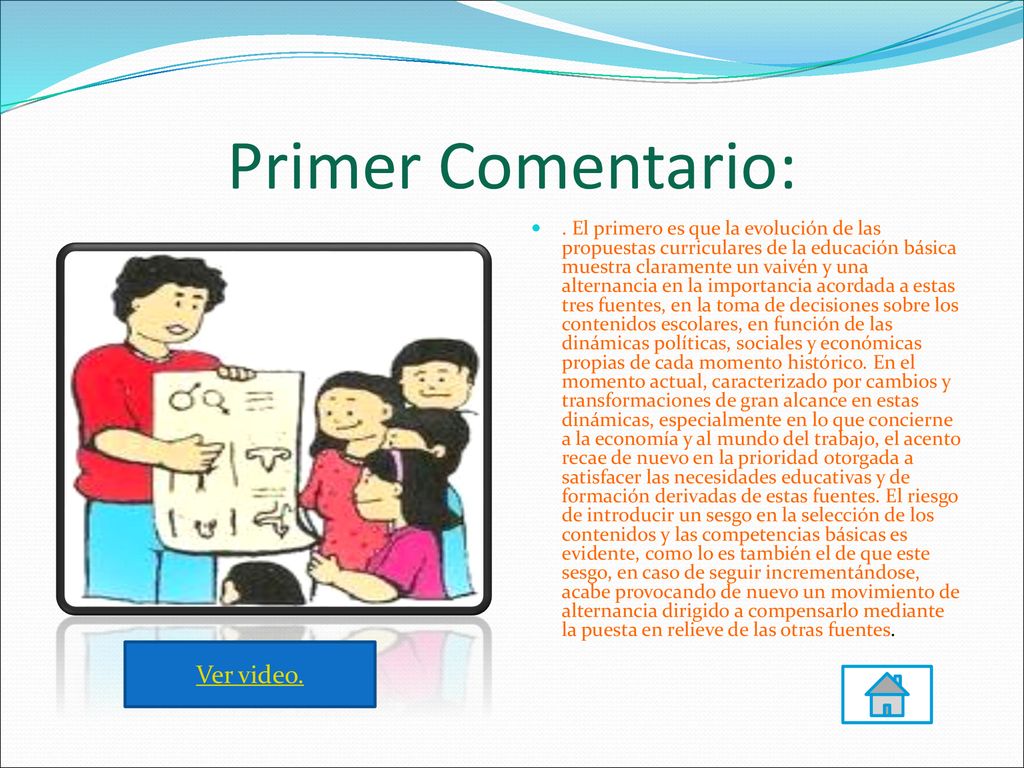 Primer Comentario:

. El primero es que la evolución de las propuestas curriculares de la educación básica muestra claramente un vaivén y una alternancia en la importancia acordada a estas tres fuentes, en la toma de decisiones sobre los contenidos escolares, en función de las dinámicas políticas, sociales y económicas propias de cada momento histórico. En el momento actual, caracterizado por cambios y transformaciones de gran alcance en estas dinámicas, especialmente en lo que concierne a la economía y al mundo del trabajo, el acento recae de nuevo en la prioridad otorgada a satisfacer las necesidades educativas y de formación derivadas de estas fuentes. El riesgo de introducir un sesgo en la selección de los contenidos y las competencias básicas es evidente, como lo es también el de que este sesgo, en caso de seguir incrementándose, acabe provocando de nuevo un movimiento de alternancia dirigido a compensarlo mediante la puesta en relieve de las otras fuentes.

Ver video.